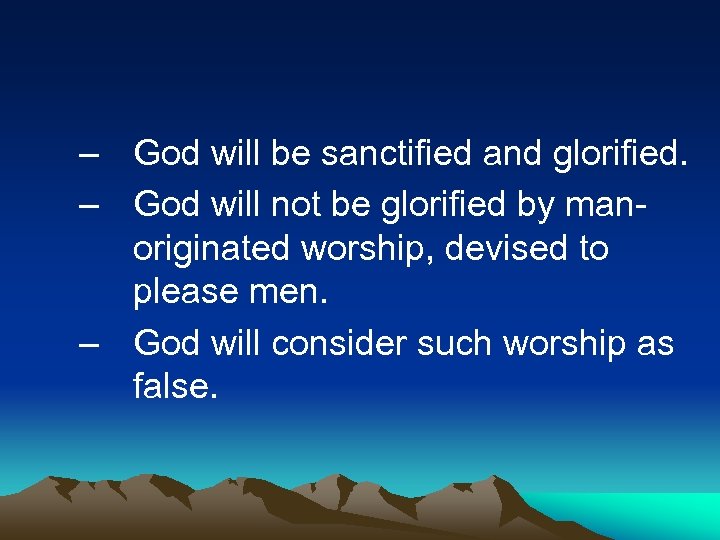 – God will be sanctified and glorified.

– God will not be glorified by man-originated worship, devised to please men.

– God will consider such worship as false.